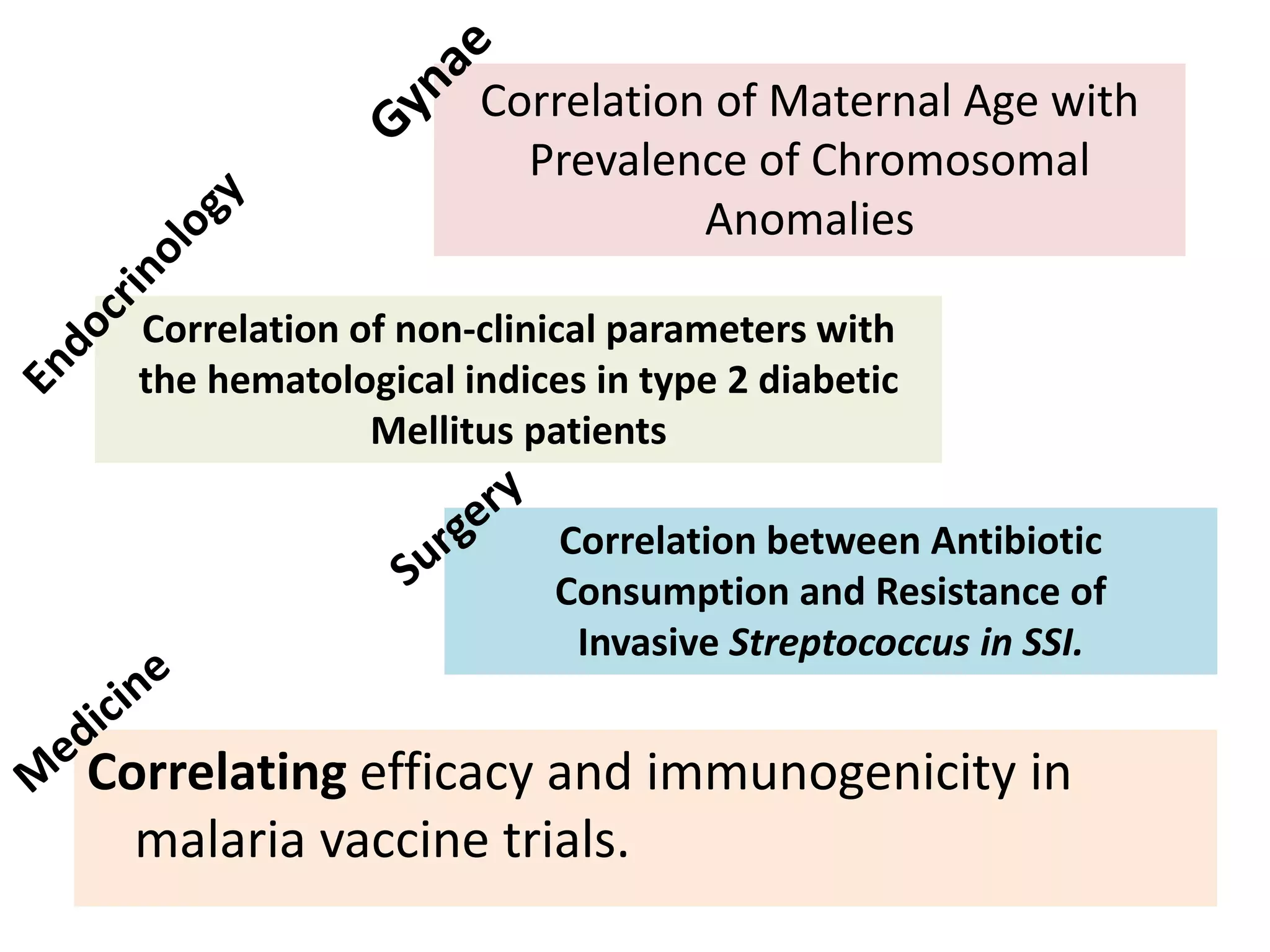 Gynae

Correlation of Maternal Age with Prevalence of Chromosomal Anomalies

Endocrinology

Correlation of non-clinical parameters with the hematological indices in type 2 diabetic Mellitus patients

Surgery

Correlation between Antibiotic Consumption and Resistance of Invasive Streptococcus in SSI.

Medicine

Correlating efficacy and immunogenicity in malaria vaccine trials.